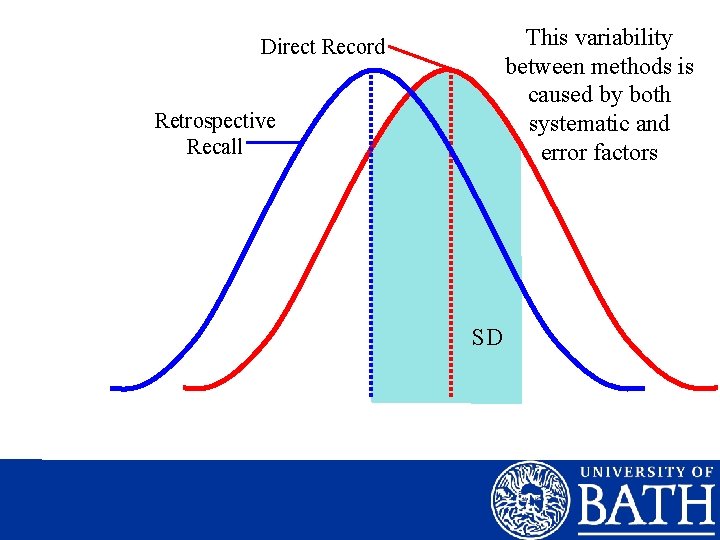 Direct Record

This variability between methods is caused by both systematic and error factors

Retrospective Recall

SD

UNIVERSITY OF BATH